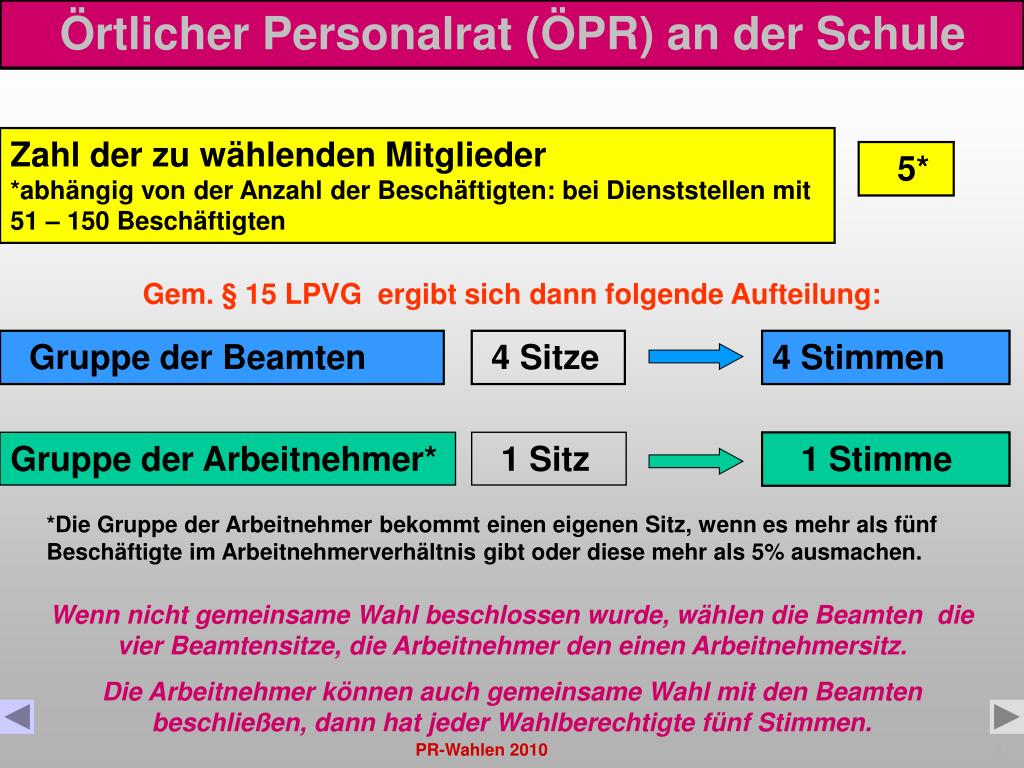 Örtlicher Personalrat (ÖPR) an der Schule

Zahl der zu wählenden Mitglieder
*abhängig von der Anzahl der Beschäftigten: bei Dienststellen mit 51 – 150 Beschäftigten

5*

Gem. § 15 LPVG ergibt sich dann folgende Aufteilung:

Gruppe der Beamten

4 Sitze

4 Stimmen

Gruppe der Arbeitnehmer*

1 Sitz

1 Stimme

*Die Gruppe der Arbeitnehmer bekommt einen eigenen Sitz, wenn es mehr als fünf Beschäftigte im Arbeitnehmerverhältnis gibt oder diese mehr als 5% ausmachen.

Wenn nicht gemeinsame Wahl beschlossen wurde, wählen die Beamten die vier Beamtensitze, die Arbeitnehmer den einen Arbeitnehmersitz.

Die Arbeitnehmer können auch gemeinsame Wahl mit den Beamten beschließen, dann hat jeder Wahlberechtigte fünf Stimmen.

PR-Wahlen 2010